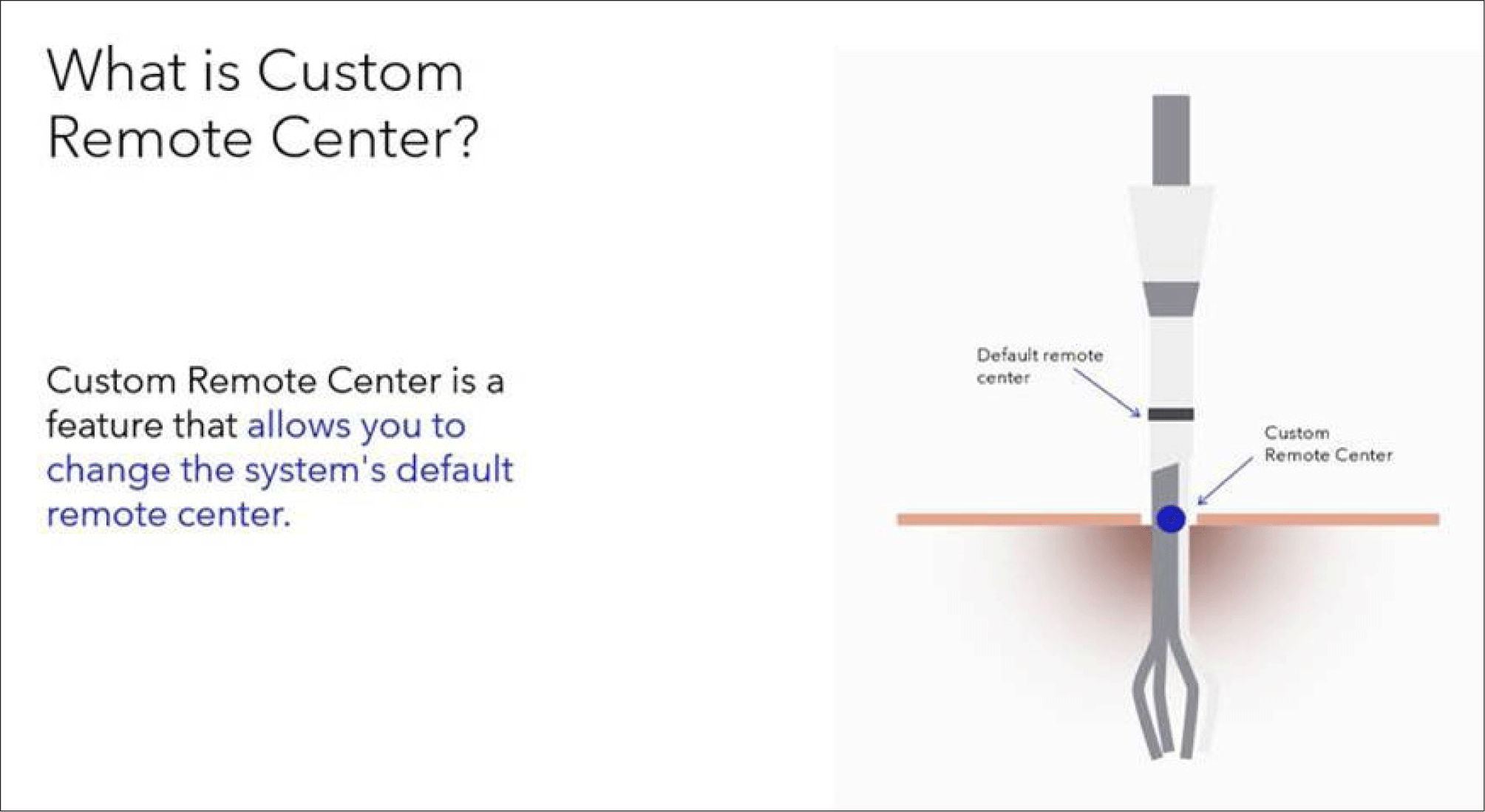 What is Custom Remote Center?

Custom Remote Center is a feature that allows you to change the system's default remote center.

Default remote center

Custom Remote Center